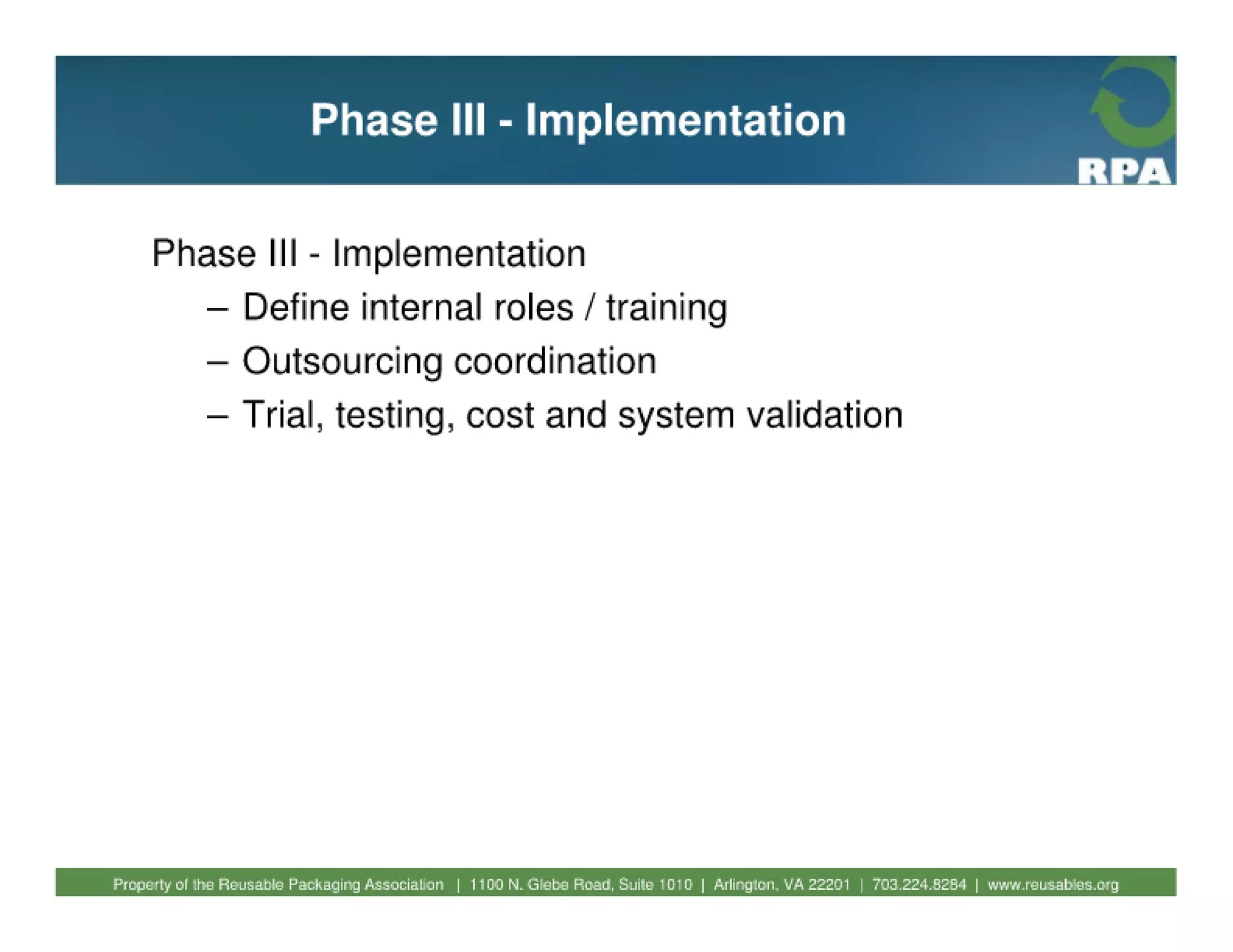 Phase III - Implementation

RPA

Phase III - Implementation
– Define internal roles / training
– Outsourcing coordination
– Trial, testing, cost and system validation

Property of the Reusable Packaging Association | 1100 N. Glebe Road, Suite 1010 | Arlington, VA 22201 | 703.224.8284 | www.reusables.org